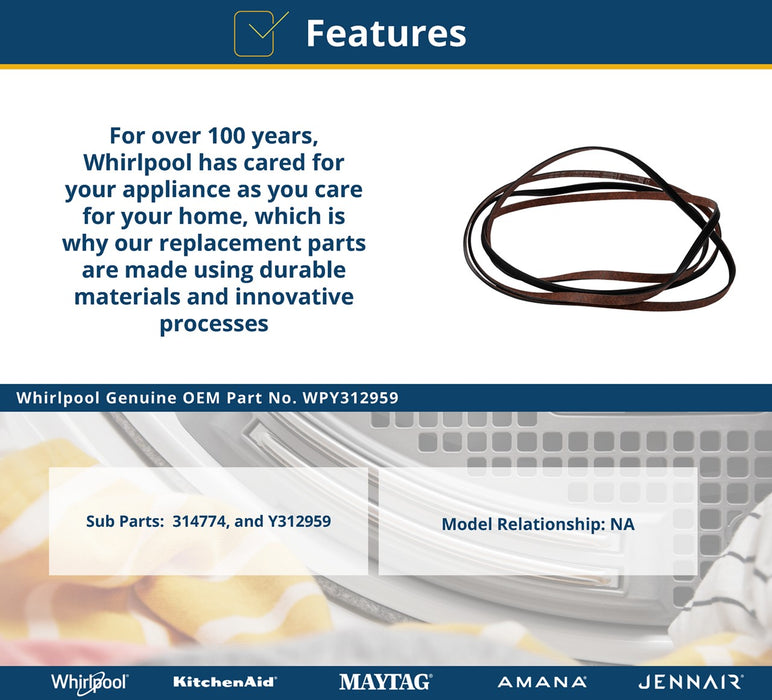 Features

For over 100 years, Whirlpool has cared for your appliance as you care for your home, which is why our replacement parts are made using durable materials and innovative processes

Whirlpool Genuine OEM Part No. WPY312959

Sub Parts: 314774, and Y312959

Model Relationship: NA

Whirlpool KitchenAid MAYTAG AMANA JENNAIR